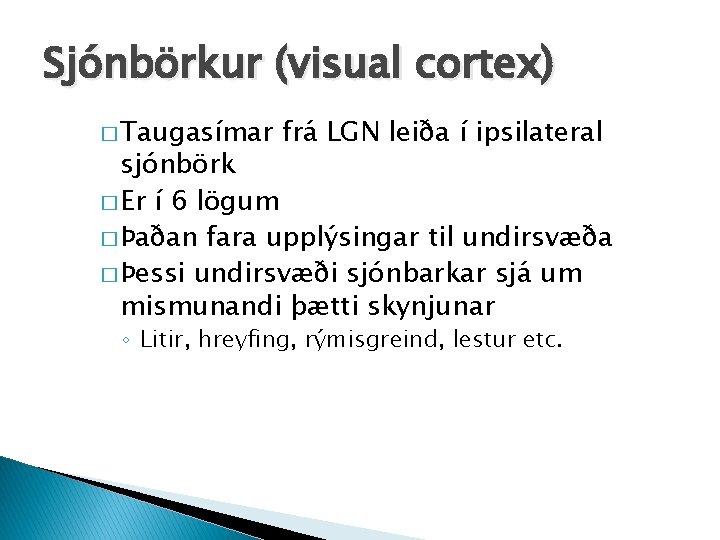 Sjónbörkur (visual cortex)

□ Taugasímar frá LGN leiða í ipsilateral sjónbörk

□ Er í 6 lögum

□ Þaðan fara upplýsingar til undirsvæða

□ Þessi undirsvæði sjónbarkar sjá um mismunandi þætti skynjunar

◦ Litir, hreyfing, rýmisgreind, lestur etc.